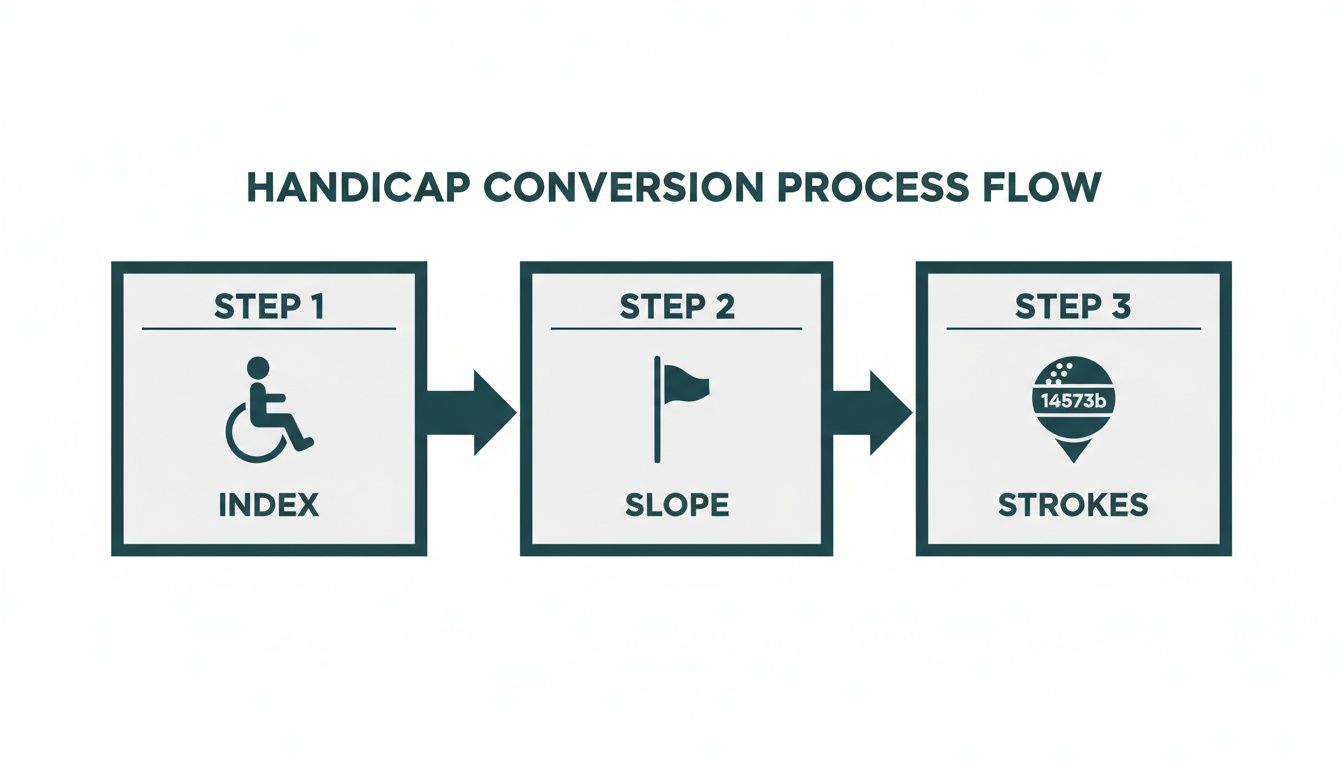 HANDICAP CONVERSION PROCESS FLOW

STEP 1

INDEX

STEP 2

SLOPE

STEP 3

14573b

STROKES